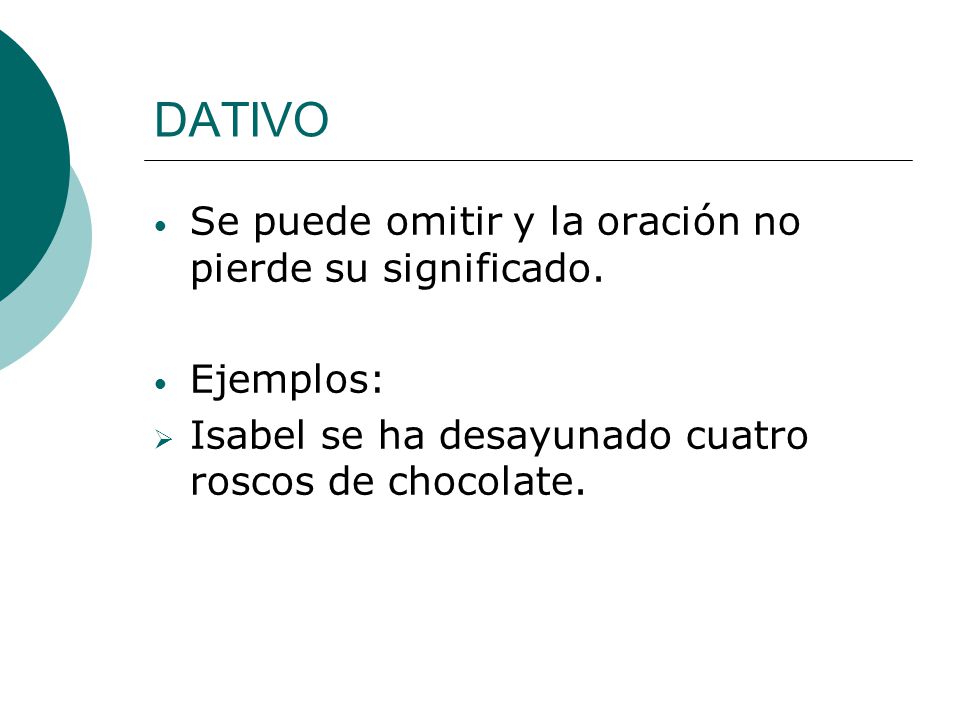 DATIVO

• Se puede omitir y la oración no pierde su significado.

• Ejemplos:

➢ Isabel se ha desayunado cuatro roscos de chocolate.